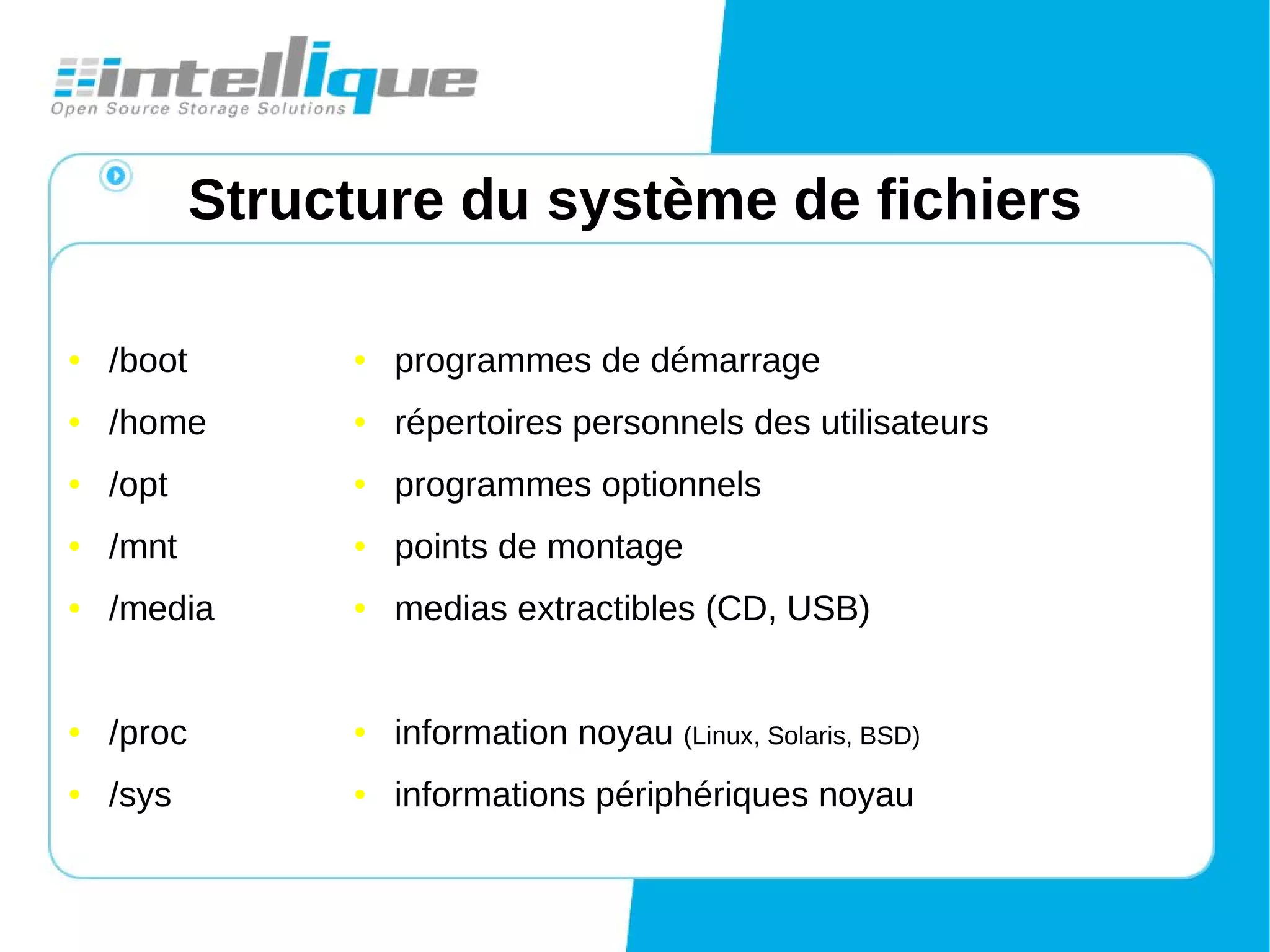 intellique
Open Source Storage Solutions

Structure du système de fichiers

- /boot
- /home
- /opt
- /mnt
- /media

- /proc
- /sys

- programmes de démarrage
- répertoires personnels des utilisateurs
- programmes optionnels
- points de montage
- medias extractibles (CD, USB)

- information noyau (Linux, Solaris, BSD)
- informations périphériques noyau